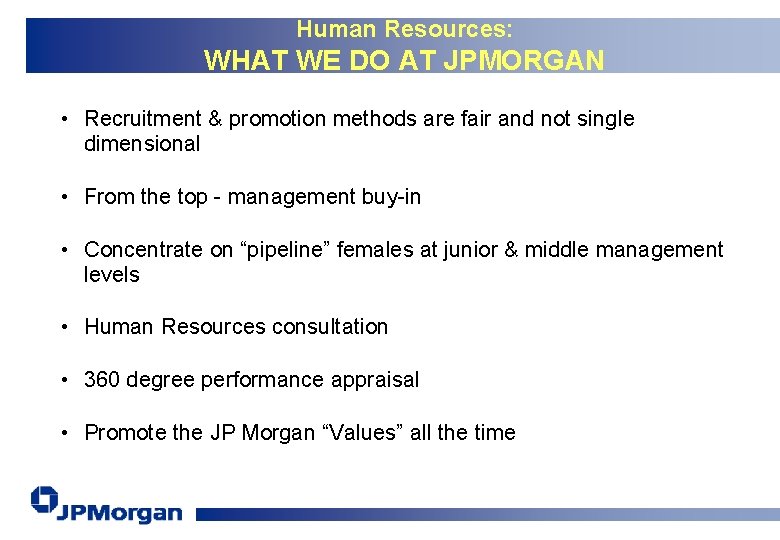 Human Resources:
WHAT WE DO AT JPMORGAN

• Recruitment & promotion methods are fair and not single dimensional

• From the top - management buy-in

• Concentrate on “pipeline” females at junior & middle management levels

• Human Resources consultation

• 360 degree performance appraisal

• Promote the JP Morgan “Values” all the time

JPMorgan